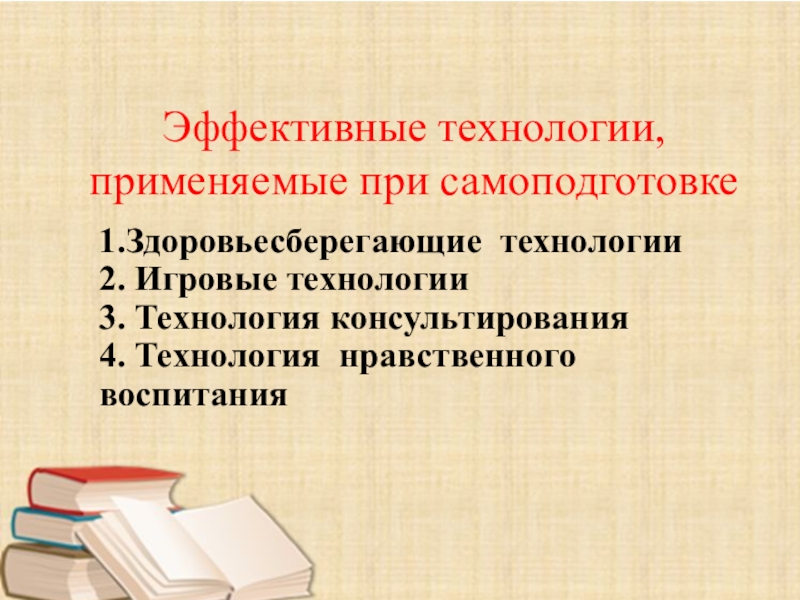 Эффективные технологии, применяемые при самоподготовке

1.Здоровьесберегающие технологии
2. Игровые технологии
3. Технология консультирования
4. Технология нравственного воспитания